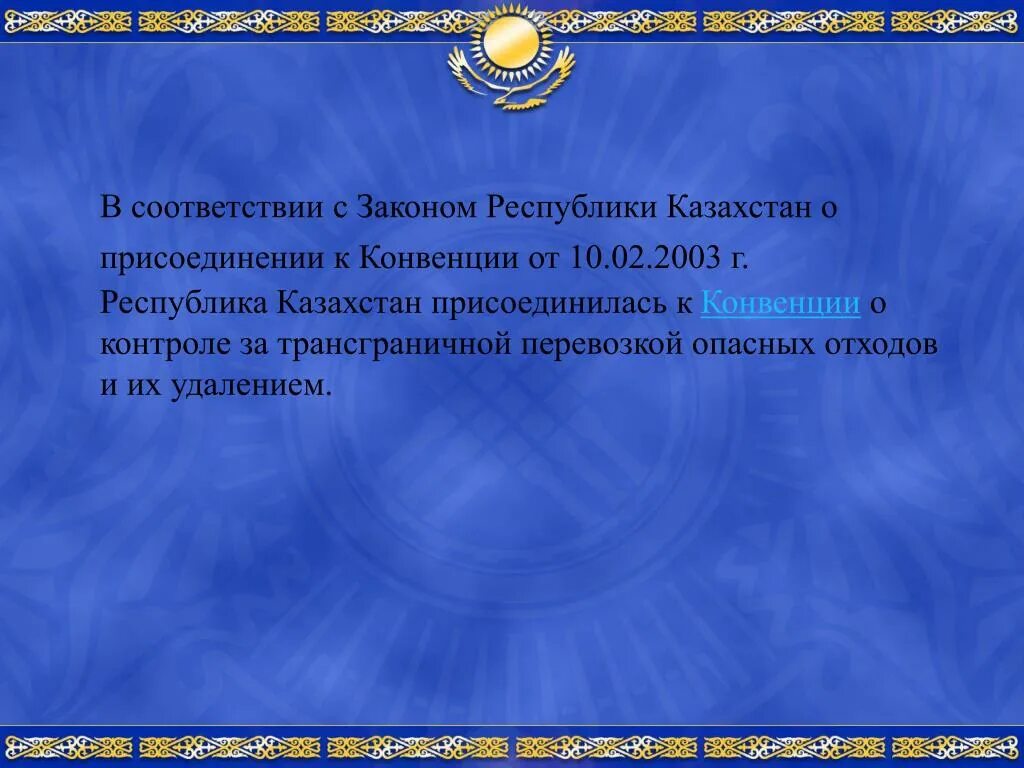 В соответствии с Законом Республики Казахстан о присоединении к Конвенции от 10.02.2003 г. Республика Казахстан присоединилась к Конвенции о контроле за трансграничной перевозкой опасных отходов и их удалением.